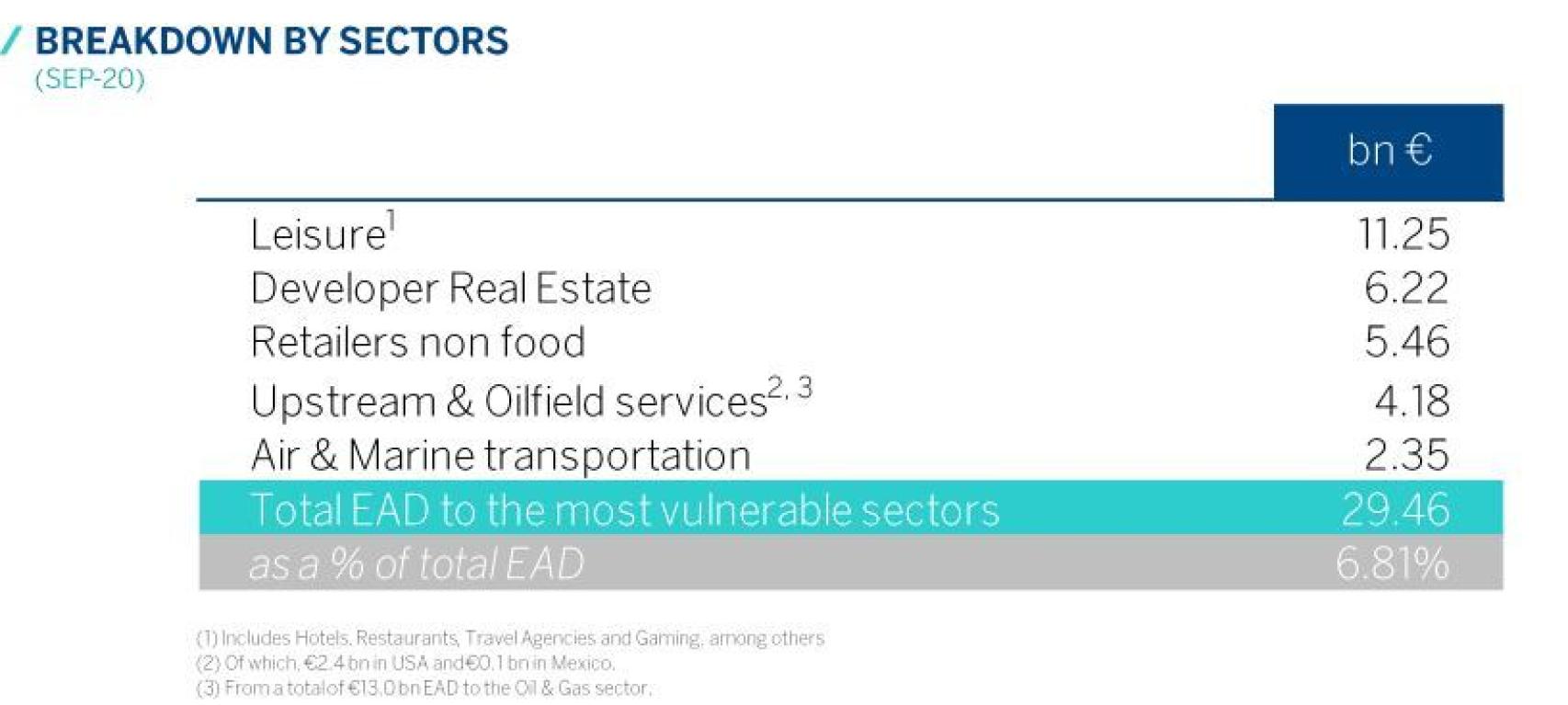 / BREAKDOWN BY SECTORS
(SEP-20)

| | bn € |
|---|---|
| Leisure$^1$ | 11.25 |
| Developer Real Estate | 6.22 |
| Retailers non food | 5.46 |
| Upstream & Oilfield services$^{2, 3}$ | 4.18 |
| Air & Marine transportation | 2.35 |
| Total EAD to the most vulnerable sectors | 29.46 |
| as a % of total EAD | 6.81% |

(1) Includes Hotels, Restaurants, Travel Agencies and Gaming, among others
(2) Of which, €2.4 bn in USA and €0.1 bn in Mexico.
(3) From a total of €13.0 bn EAD to the Oil & Gas sector.